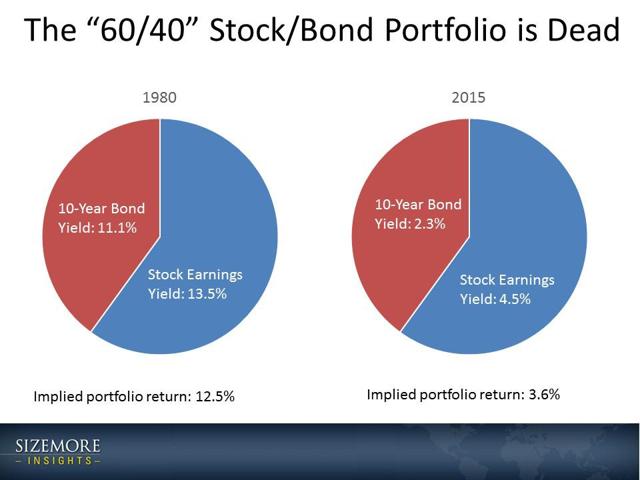 The “60/40” Stock/Bond Portfolio is Dead

1980

10-Year Bond Yield: 11.1%

Stock Earnings Yield: 13.5%

Implied portfolio return: 12.5%

2015

10-Year Bond Yield: 2.3%

Stock Earnings Yield: 4.5%

Implied portfolio return: 3.6%

SIZEMORE
– INSIGHTS –